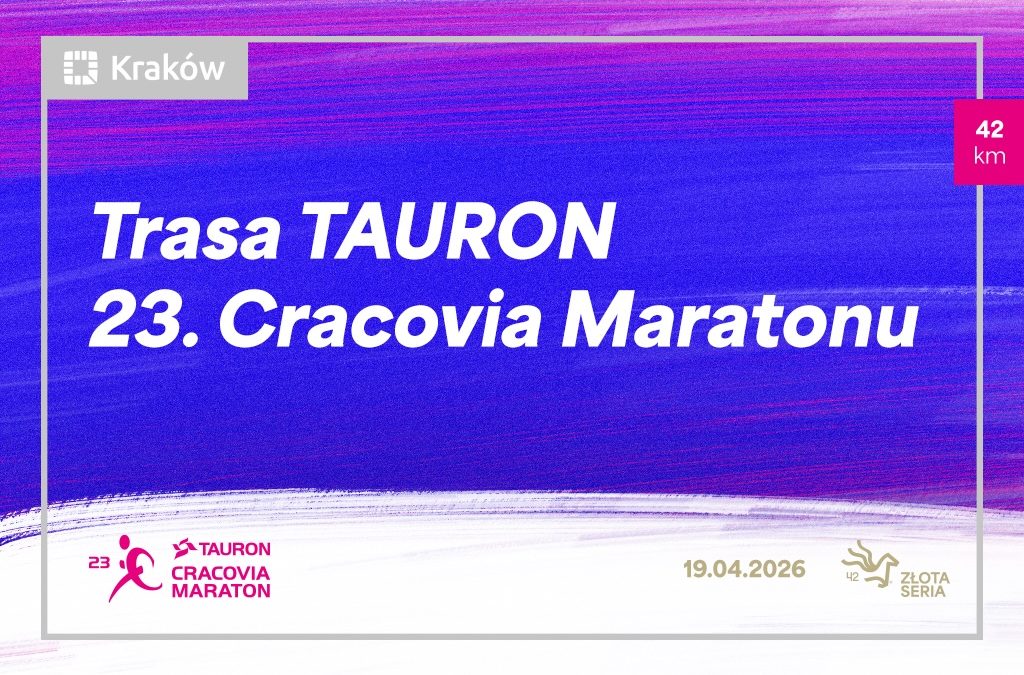 Kraków

42 km

Trasa TAURON 23. Cracovia Maratonu

23 TAURON CRACOVIA MARATON

19.04.2026

42 ZŁOTA SERIA